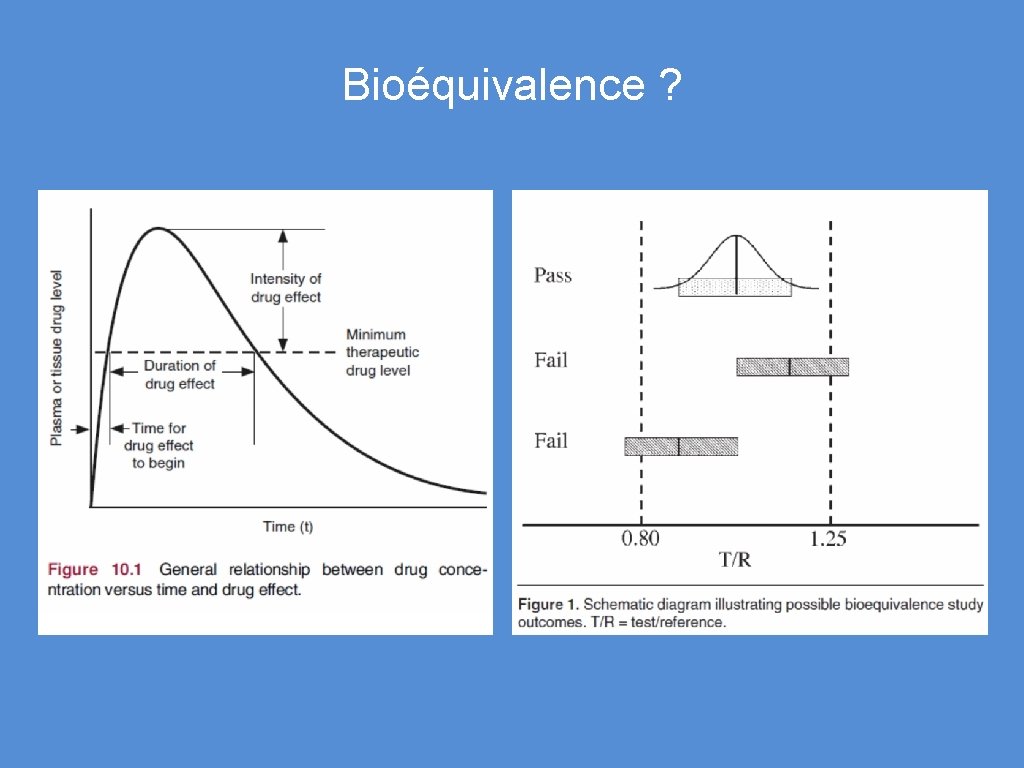 Bioéquivalence ?

Plasma or tissue drug level

Intensity of drug effect

Minimum therapeutic drug level

Duration of drug effect

Time for drug effect to begin

Time (t)

Figure 10.1 General relationship between drug concentration versus time and drug effect.

Pass

Fail

Fail

0.80

1.25

T/R

Figure 1. Schematic diagram illustrating possible bioequivalence study outcomes. T/R = test/reference.